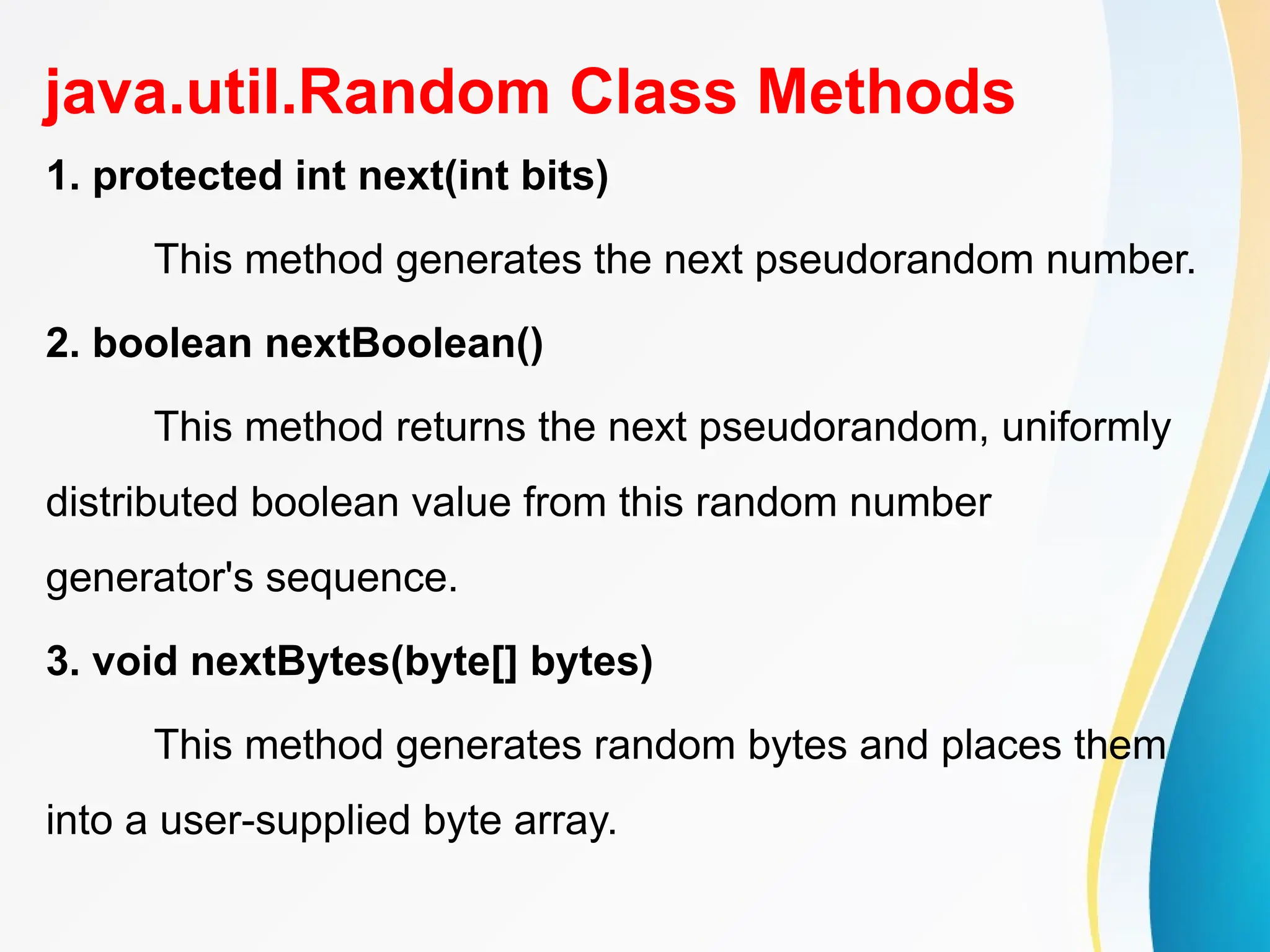 java.util.Random Class Methods

1. protected int next(int bits)

This method generates the next pseudorandom number.

2. boolean nextBoolean()

This method returns the next pseudorandom, uniformly distributed boolean value from this random number generator's sequence.

3. void nextBytes(byte[] bytes)

This method generates random bytes and places them into a user-supplied byte array.